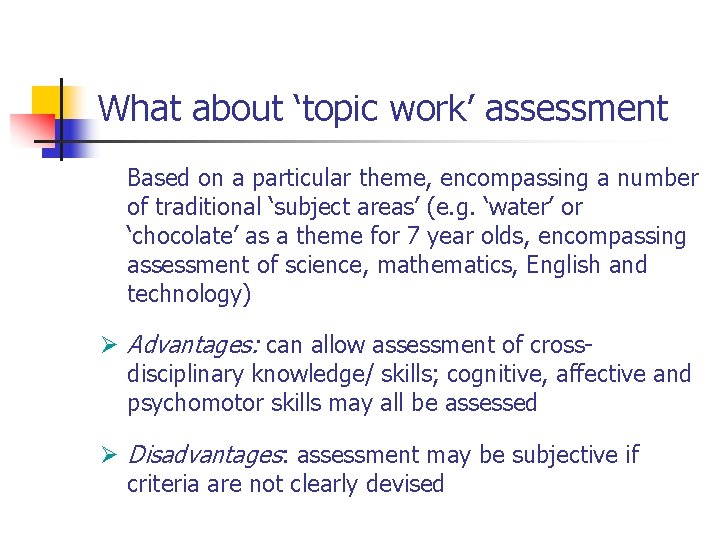 What about ‘topic work’ assessment

Based on a particular theme, encompassing a number of traditional ‘subject areas’ (e.g. ‘water’ or ‘chocolate’ as a theme for 7 year olds, encompassing assessment of science, mathematics, English and technology)

➢ Advantages: can allow assessment of cross-disciplinary knowledge/ skills; cognitive, affective and psychomotor skills may all be assessed

➢ Disadvantages: assessment may be subjective if criteria are not clearly devised